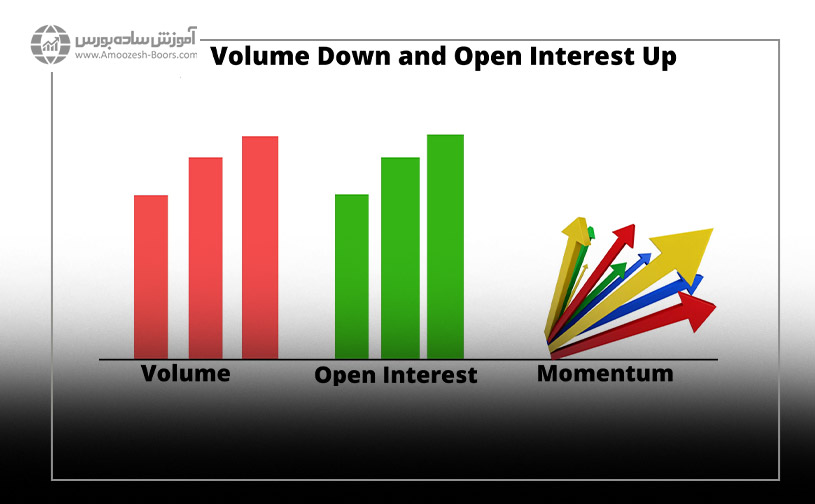 آموزش ساده بورس
www.Amoozesh-Boors.com

Volume Down and Open Interest Up

Volume

Open Interest

Momentum